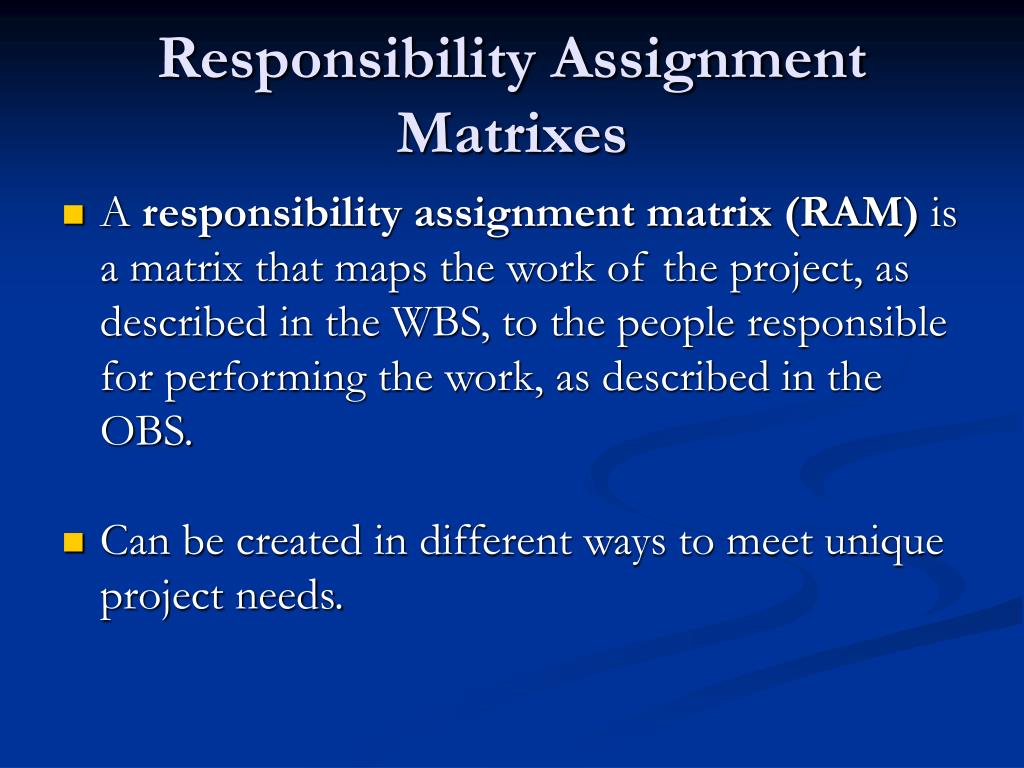 Responsibility Assignment Matrixes

A responsibility assignment matrix (RAM) is a matrix that maps the work of the project, as described in the WBS, to the people responsible for performing the work, as described in the OBS.

Can be created in different ways to meet unique project needs.